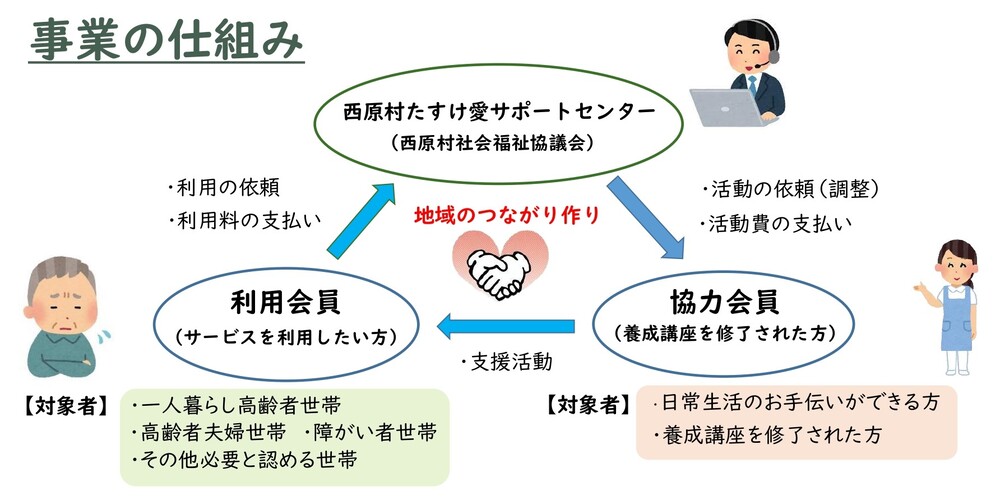 事業の仕組み

西原村たすけ愛サポートセンター
（西原村社会福祉協議会）

・利用の依頼
・利用料の支払い

地域のつながり作り

・活動の依頼（調整）
・活動費の支払い

利用会員
（サービスを利用したい方）

・支援活動

協力会員
（養成講座を修了された方）

【対象者】
・一人暮らし高齢者世帯
・高齢者夫婦世帯　・障がい者世帯
・その他必要と認める世帯

【対象者】
・日常生活のお手伝いができる方
・養成講座を修了された方